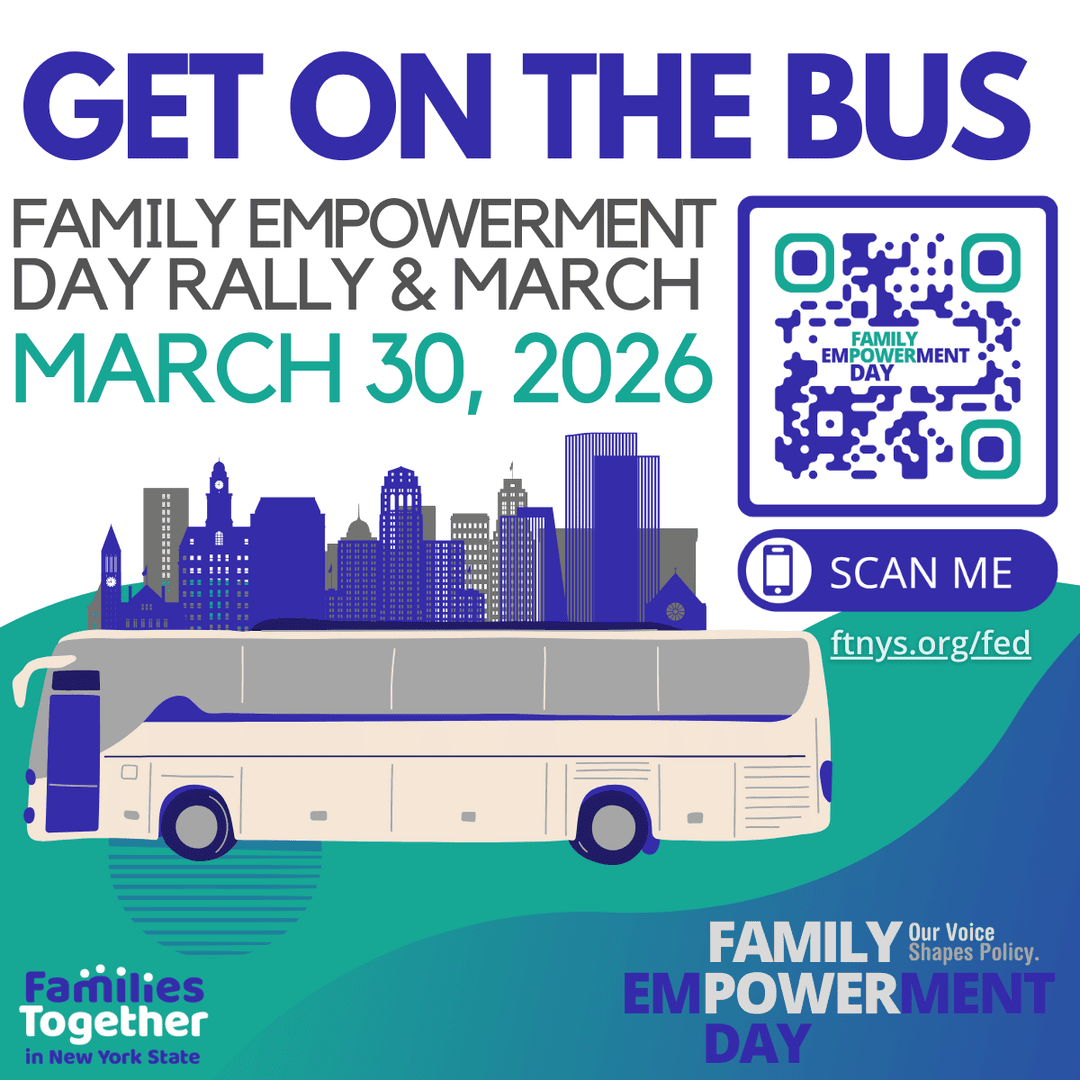 GET ON THE BUS

FAMILY EMPOWERMENT DAY RALLY & MARCH

MARCH 30, 2026

FAMILY EMPOWERMENT DAY

SCAN ME

ftnys.org/fed

Families Together in New York State

FAMILY EMPOWERMENT DAY

Our Voice Shapes Policy.